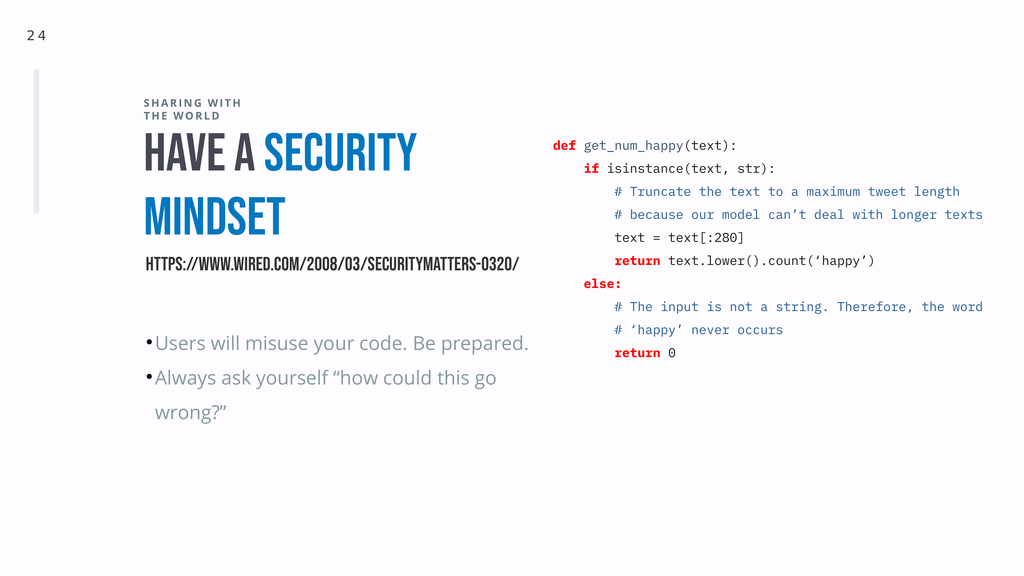 24

SHARING WITH THE WORLD

HAVE A SECURITY MINDSET

HTTPS://WWW.WIRED.COM/2008/03/SECURITYMATTERS-0320/

• Users will misuse your code. Be prepared.
• Always ask yourself “how could this go wrong?”

def get_num_happy(text):
    if isinstance(text, str):
        # Truncate the text to a maximum tweet length
        # because our model can’t deal with longer texts
        text = text[:280]
        return text.lower().count(‘happy’)
    else:
        # The input is not a string. Therefore, the word
        # ‘happy’ never occurs
        return 0